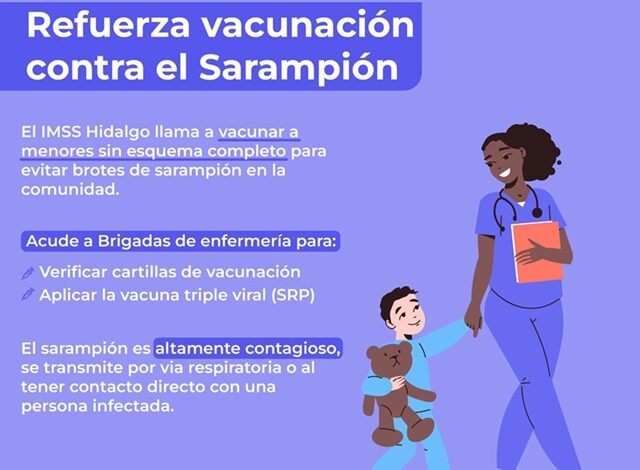 Refuerza vacunación contra el Sarampión

El IMSS Hidalgo llama a vacunar a menores sin esquema completo para evitar brotes de sarampión en la comunidad.

Acude a Brigadas de enfermería para:

Verificar cartillas de vacunación
Aplicar la vacuna triple viral (SRP)

El sarampión es altamente contagioso, se transmite por via respiratoria o al tener contacto directo con una persona infectada.